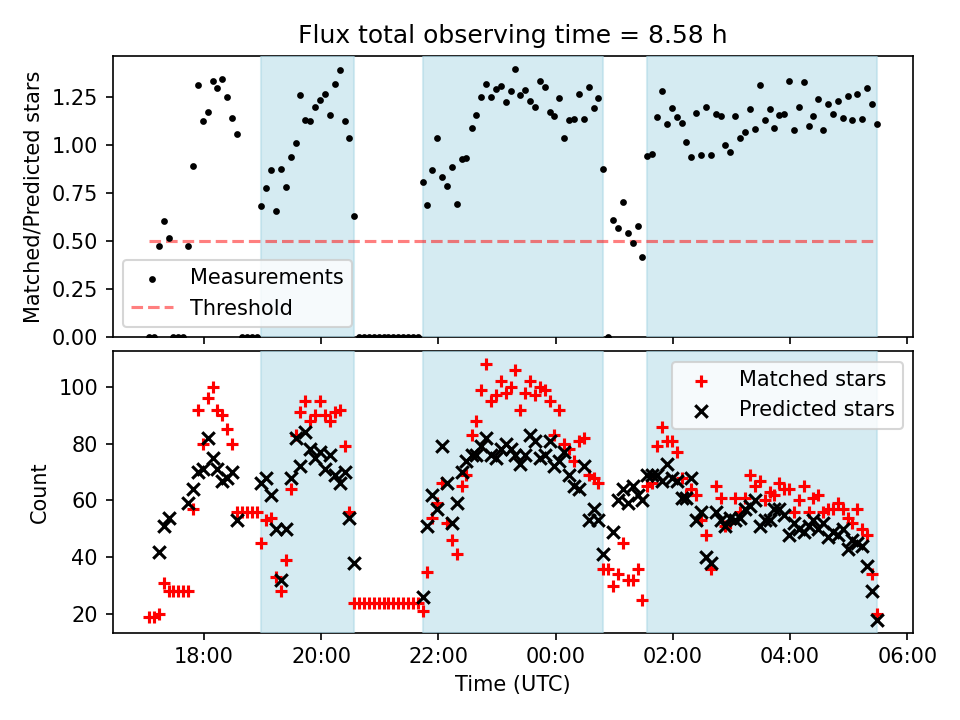 Flux total observing time = 8.58 h

Matched/Predicted stars

1.25
1.00
0.75
0.50
0.25
0.00

Measurements
Threshold

Count

100
80
60
40
20

Matched stars
Predicted stars

18:00
20:00
22:00
00:00
02:00
04:00
06:00

Time (UTC)